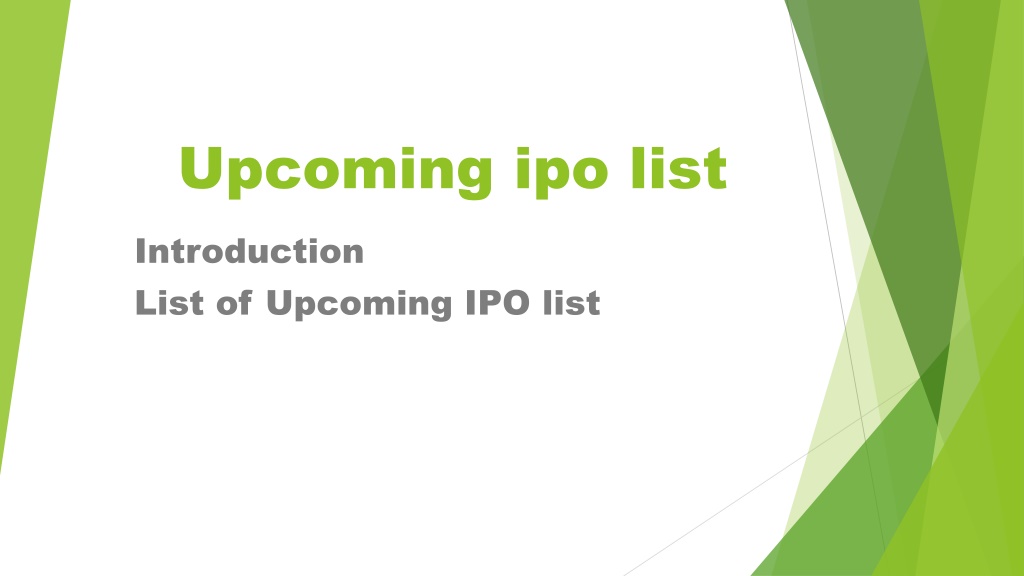 Upcoming ipo list

Introduction
List of Upcoming IPO list